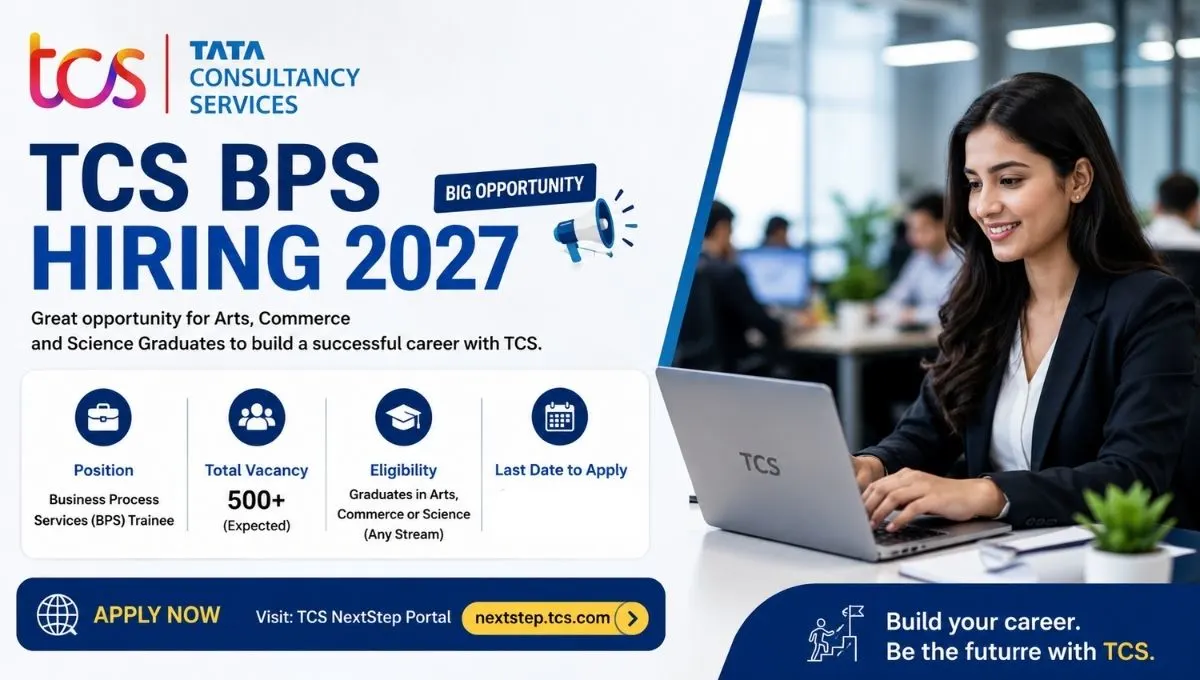 tcs TATA CONSULTANCY SERVICES

TCS BPS HIRING 2027

BIG OPPORTUNITY

Great opportunity for Arts, Commerce and Science Graduates to build a successful career with TCS.

Position
Business Process Services (BPS) Trainee

Total Vacancy
500+
(Expected)

Eligibility
Graduates in Arts, Commerce or Science (Any Stream)

Last Date to Apply

TCS

APPLY NOW Visit: TCS NextStep Portal nextstep.tcs.com

Build your career.
Be the futurre with TCS.